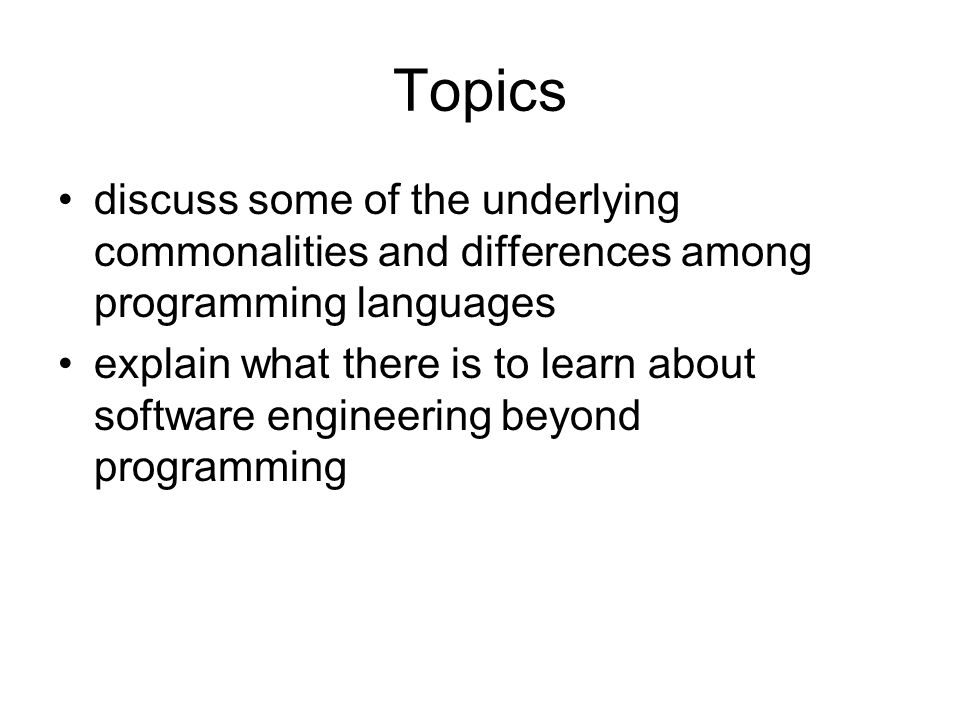 Topics

• discuss some of the underlying commonalities and differences among programming languages
• explain what there is to learn about software engineering beyond programming